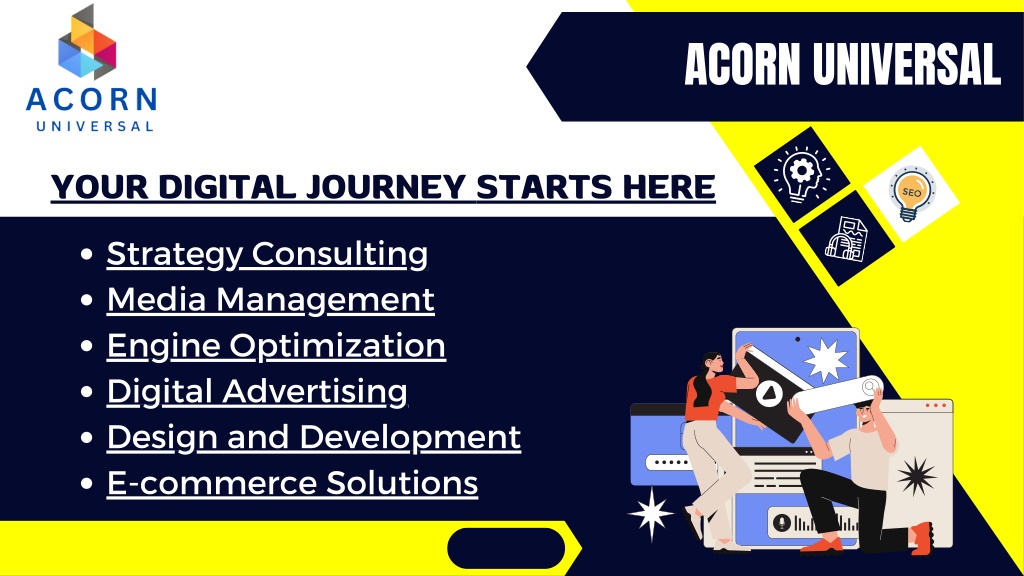 ACORN
UNIVERSAL

ACORN UNIVERSAL

YOUR DIGITAL JOURNEY STARTS HERE

SEO

- Strategy Consulting
- Media Management
- Engine Optimization
- Digital Advertising
- Design and Development
- E-commerce Solutions